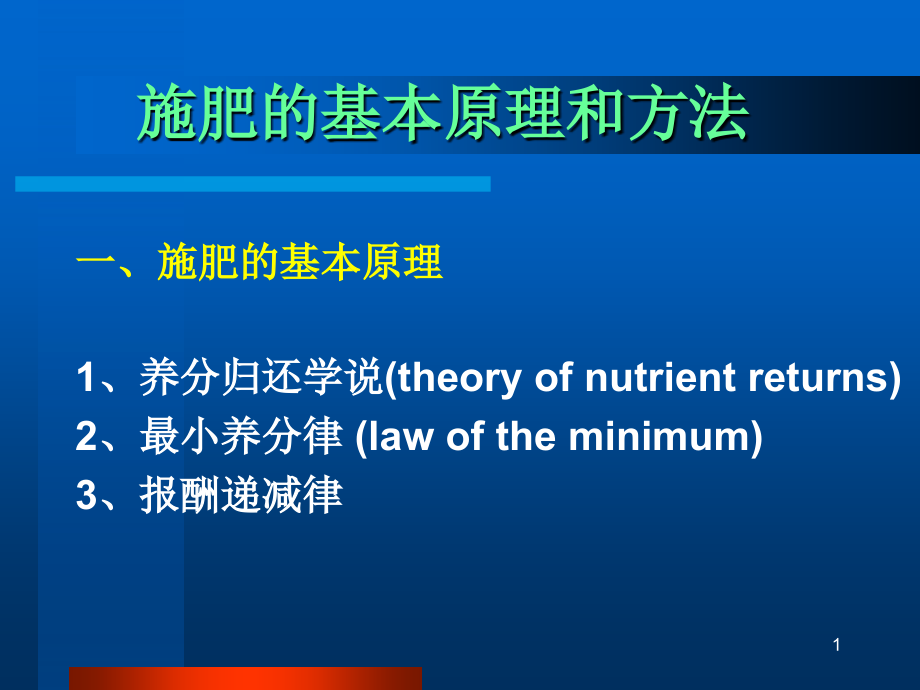 施肥的基本原理和方法

一、施肥的基本原理

1、养分归还学说(theory of nutrient returns)
2、最小养分律 (law of the minimum)
3、报酬递减律

1